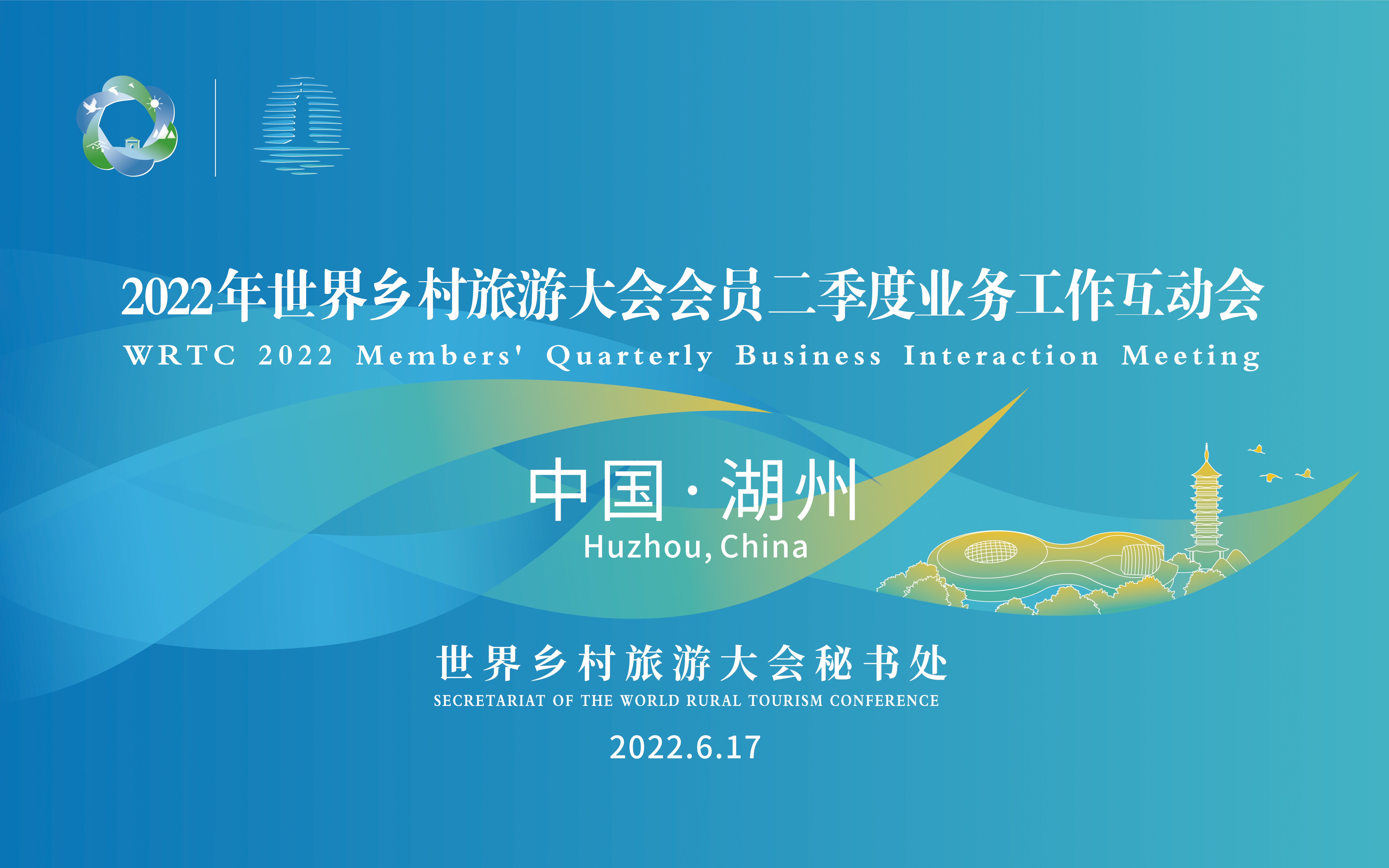 2022年世界乡村旅游大会会员二季度业务工作互动会
WRTC 2022 Members' Quarterly Business Interaction Meeting

中国·湖州
Huzhou, China

世界乡村旅游大会秘书处
SECRETARIAT OF THE WORLD RURAL TOURISM CONFERENCE

2022.6.17